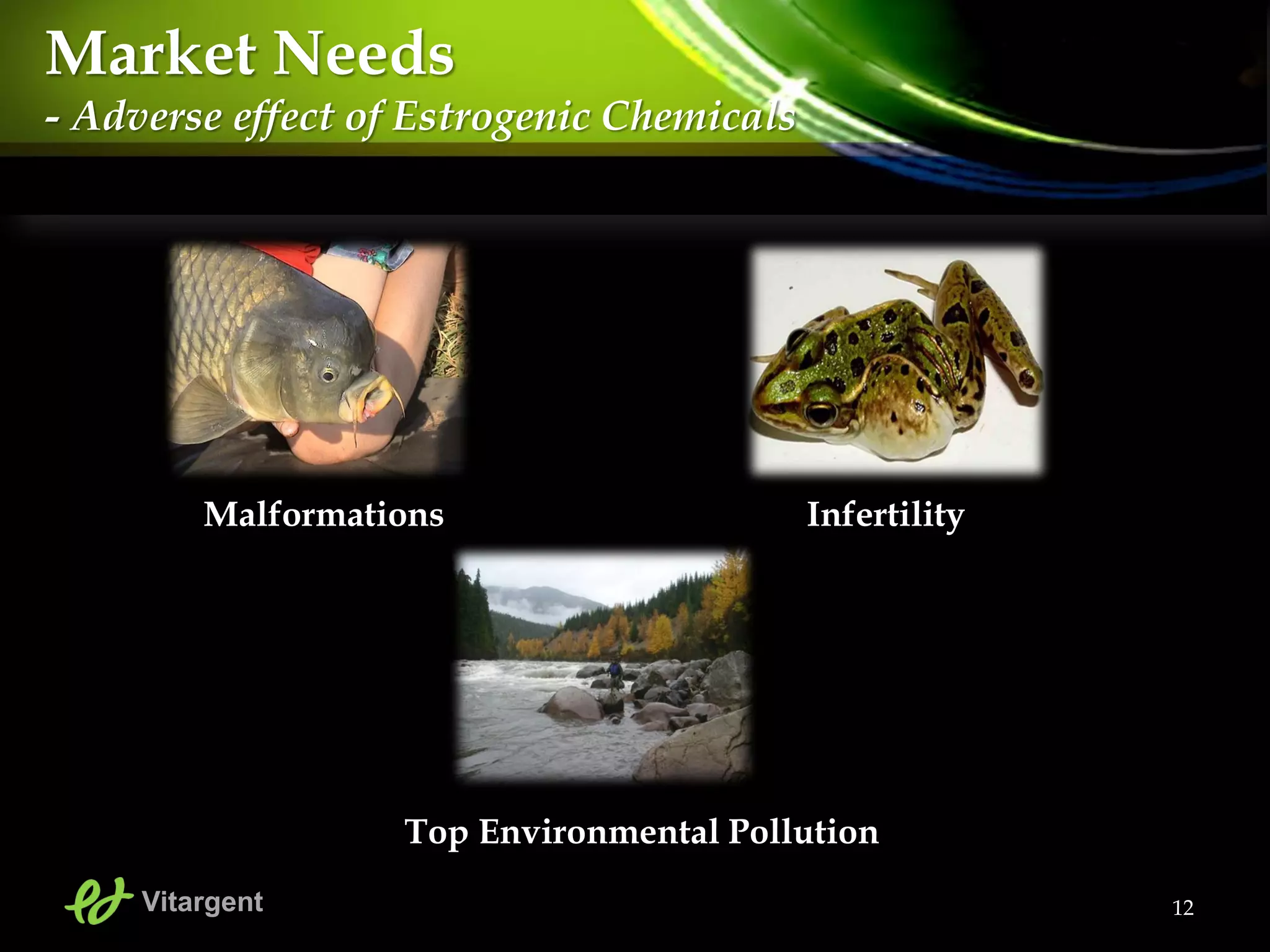 Market Needs
- Adverse effect of Estrogenic Chemicals

Malformations

Infertility

Top Environmental Pollution

Vitargent

12